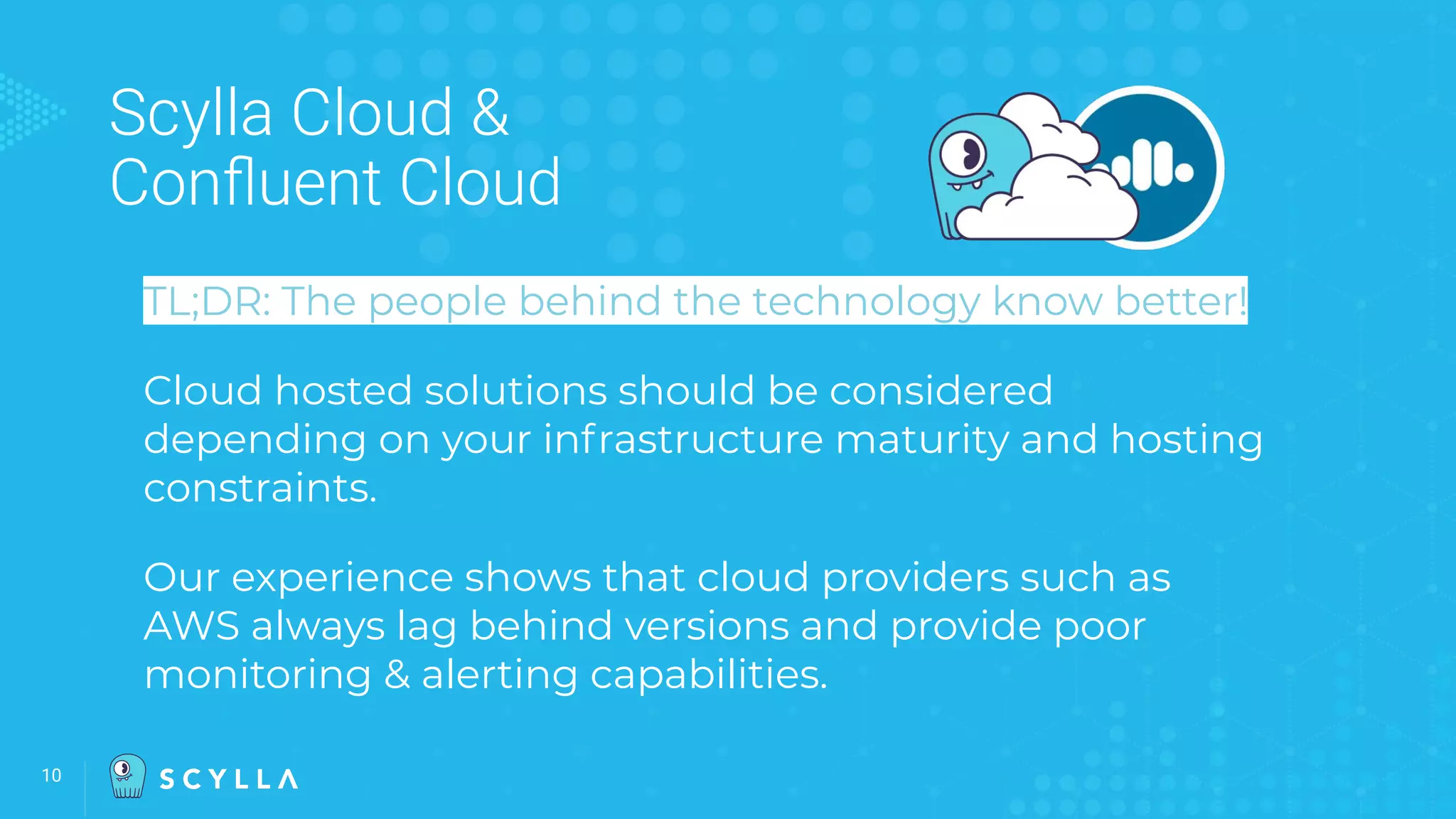 Scylla Cloud & Confluent Cloud

TL;DR: The people behind the technology know better!

Cloud hosted solutions should be considered depending on your infrastructure maturity and hosting constraints.

Our experience shows that cloud providers such as AWS always lag behind versions and provide poor monitoring & alerting capabilities.

10

SCYLLA